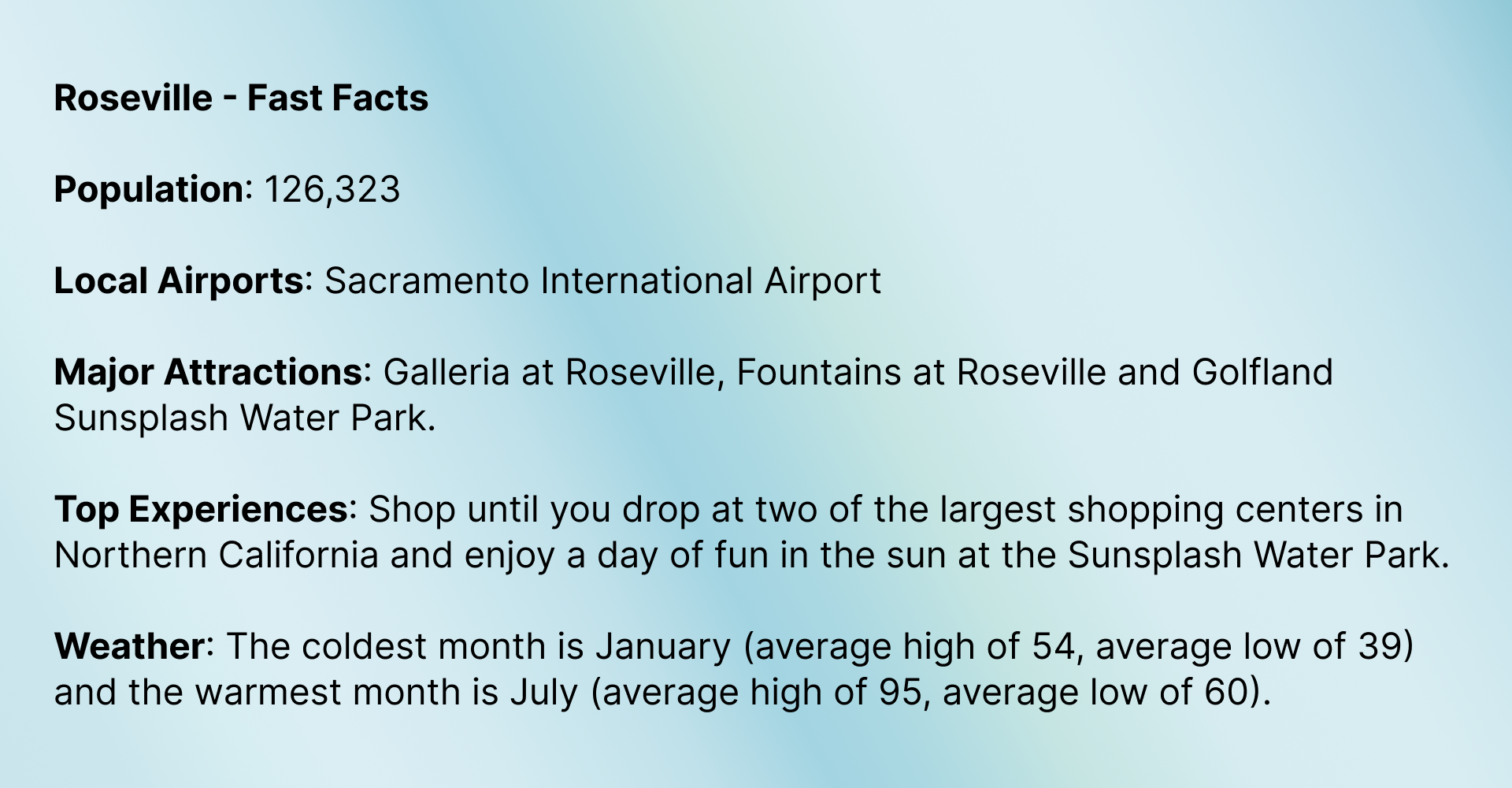 Roseville - Fast Facts

Population: 126,323

Local Airports: Sacramento International Airport

Major Attractions: Galleria at Roseville, Fountains at Roseville and Golfland Sunsplash Water Park.

Top Experiences: Shop until you drop at two of the largest shopping centers in Northern California and enjoy a day of fun in the sun at the Sunsplash Water Park.

Weather: The coldest month is January (average high of 54, average low of 39) and the warmest month is July (average high of 95, average low of 60).